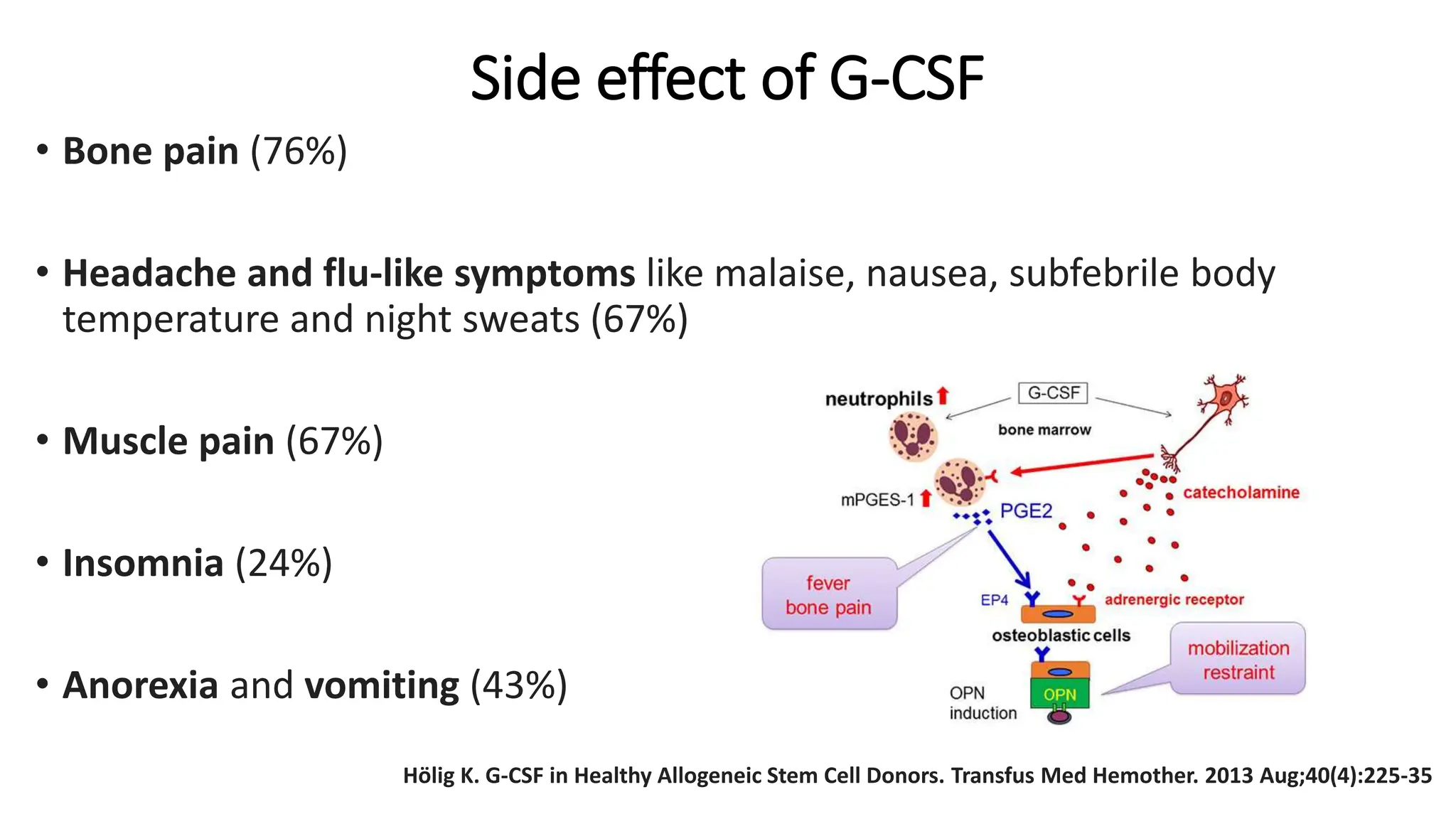 Side effect of G-CSF

• Bone pain (76%)

• Headache and flu-like symptoms like malaise, nausea, subfebrile body temperature and night sweats (67%)

• Muscle pain (67%)

• Insomnia (24%)

• Anorexia and vomiting (43%)

neutrophils
G-CSF
bone marrow
mPGES-1
PGE2
catecholamine
fever
bone pain
EP4
adrenergic receptor
osteoblastic cells
mobilization
restraint
OPN
induction
OPN

Hölig K. G-CSF in Healthy Allogeneic Stem Cell Donors. Transfus Med Hemother. 2013 Aug;40(4):225-35